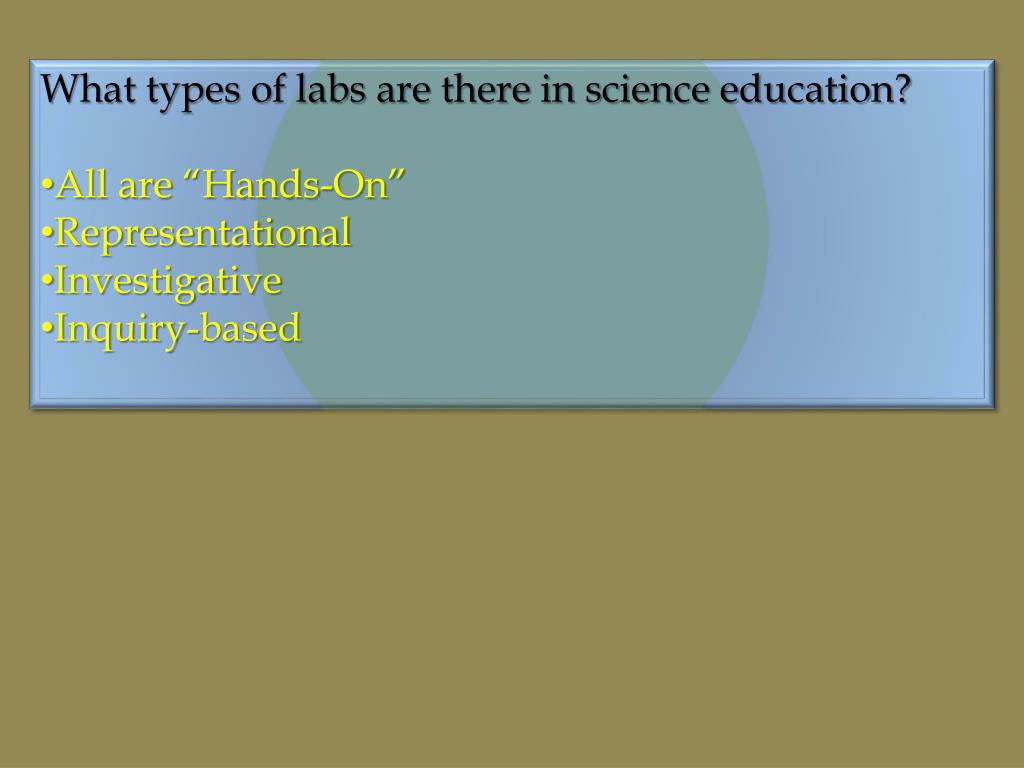 What types of labs are there in science education?

•All are “Hands-On”
•Representational
•Investigative
•Inquiry-based